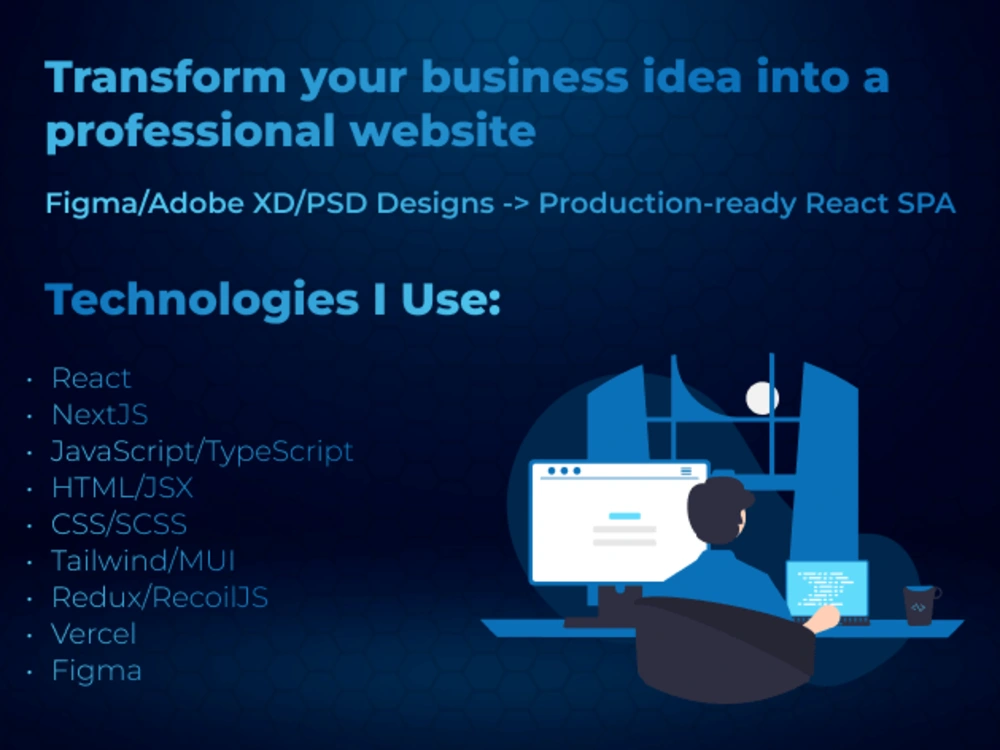 Transform your business idea into a professional website

Figma/Adobe XD/PSD Designs -> Production-ready React SPA

Technologies I Use:

• React
• NextJS
• JavaScript/TypeScript
• HTML/JSX
• CSS/SCSS
• Tailwind/MUI
• Redux/RecoilJS
• Vercel
• Figma